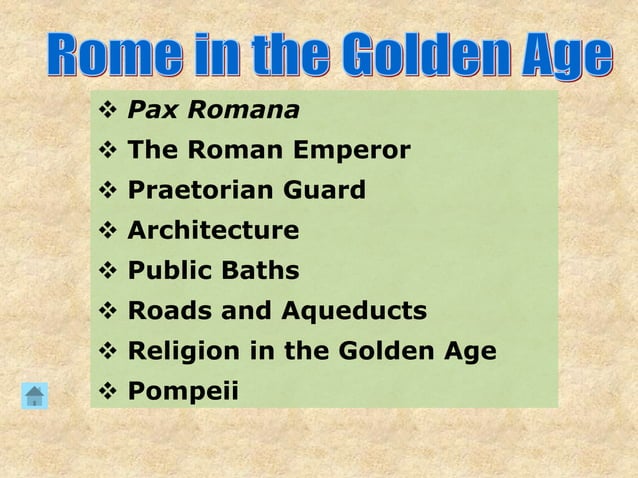 Rome in the Golden Age

❖ Pax Romana
❖ The Roman Emperor
❖ Praetorian Guard
❖ Architecture
❖ Public Baths
❖ Roads and Aqueducts
❖ Religion in the Golden Age
❖ Pompeii